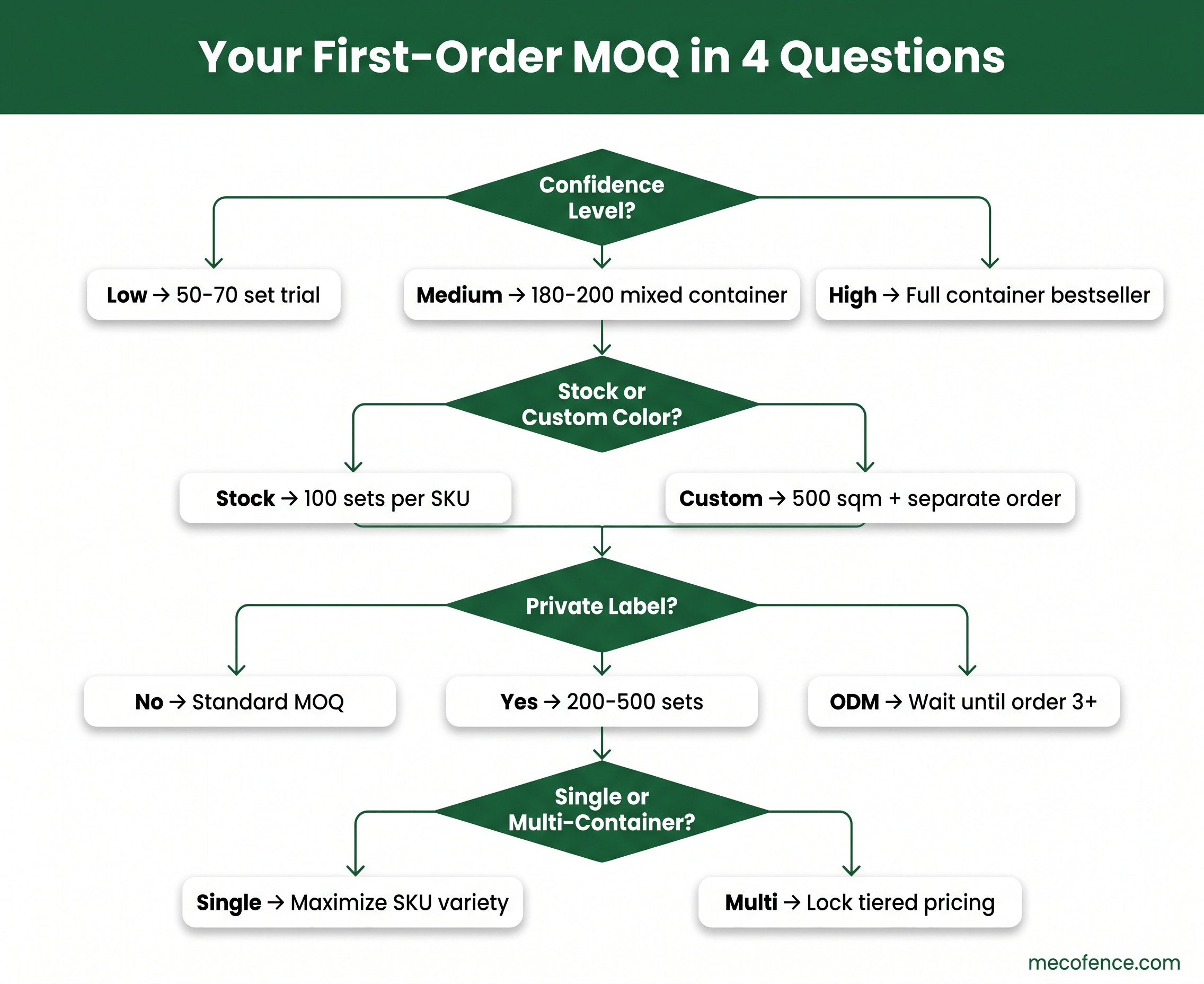 Your First-Order MOQ in 4 Questions

Confidence Level?

Low → 50-70 set trial

Medium → 180-200 mixed container

High → Full container bestseller

Stock or Custom Color?

Stock → 100 sets per SKU

Custom → 500 sqm + separate order

Private Label?

No → Standard MOQ

Yes → 200-500 sets

ODM → Wait until order 3+

Single or Multi-Container?

Single → Maximize SKU variety

Multi → Lock tiered pricing

mecofence.com